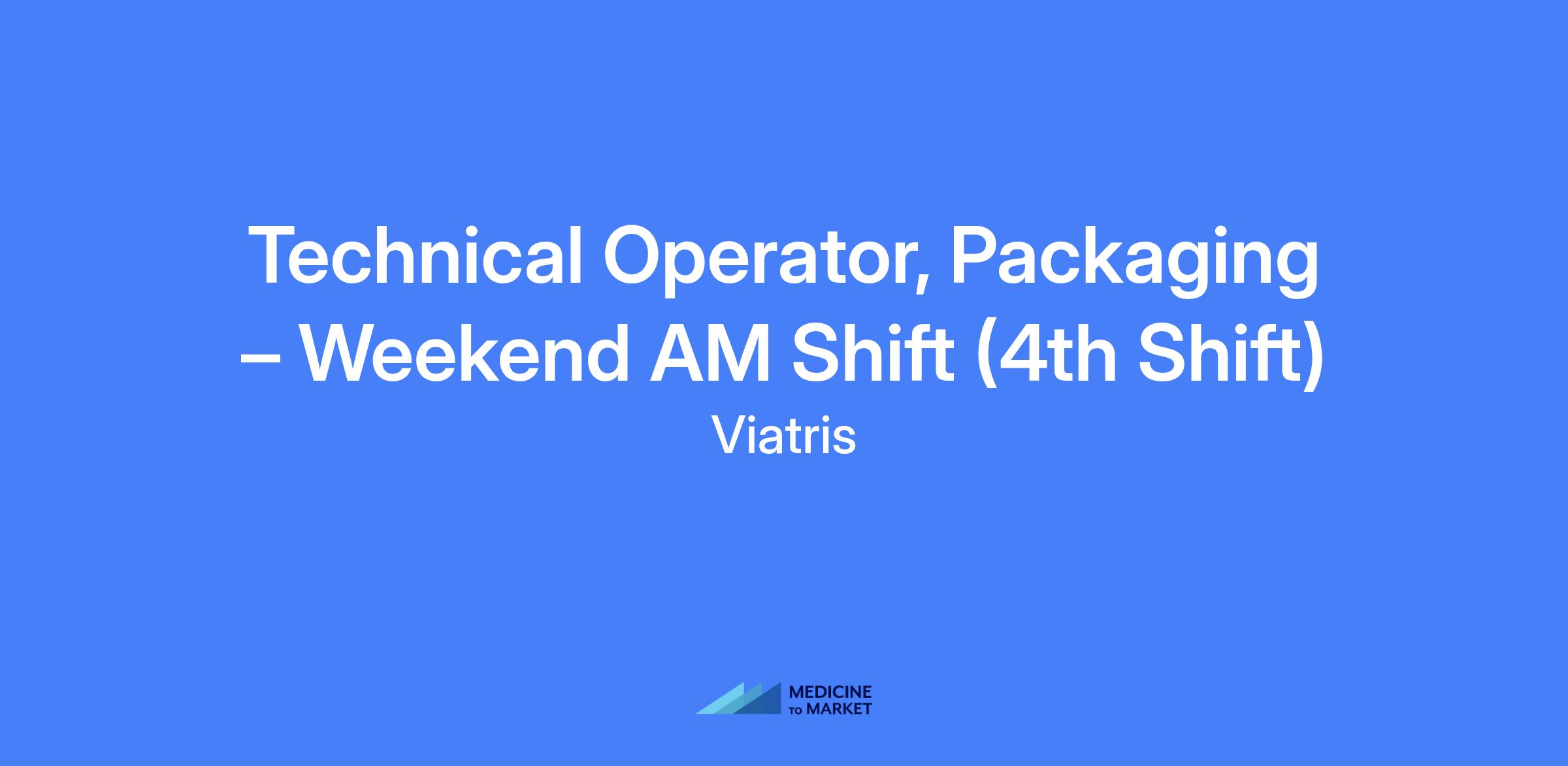 Technical Operator, Packaging – Weekend AM Shift (4th Shift)

Viatris

MEDICINE TO MARKET